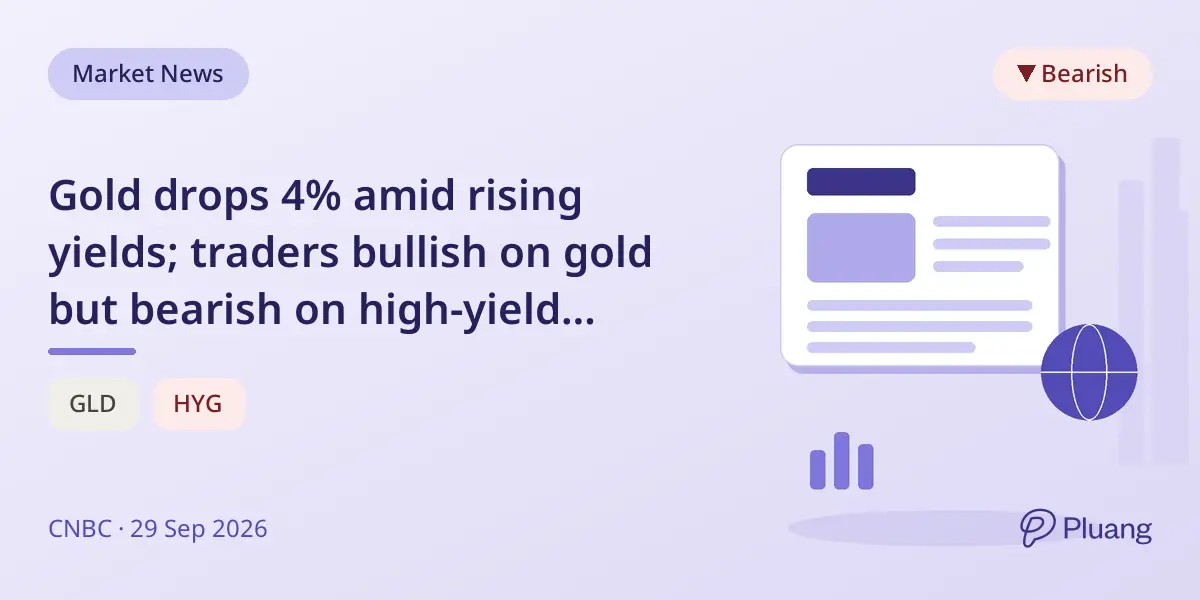 Market News

▼ Bearish

Gold drops 4% amid rising yields; traders bullish on gold but bearish on high-yield...

GLD

HYG

CNBC · 29 Sep 2026

Pluang